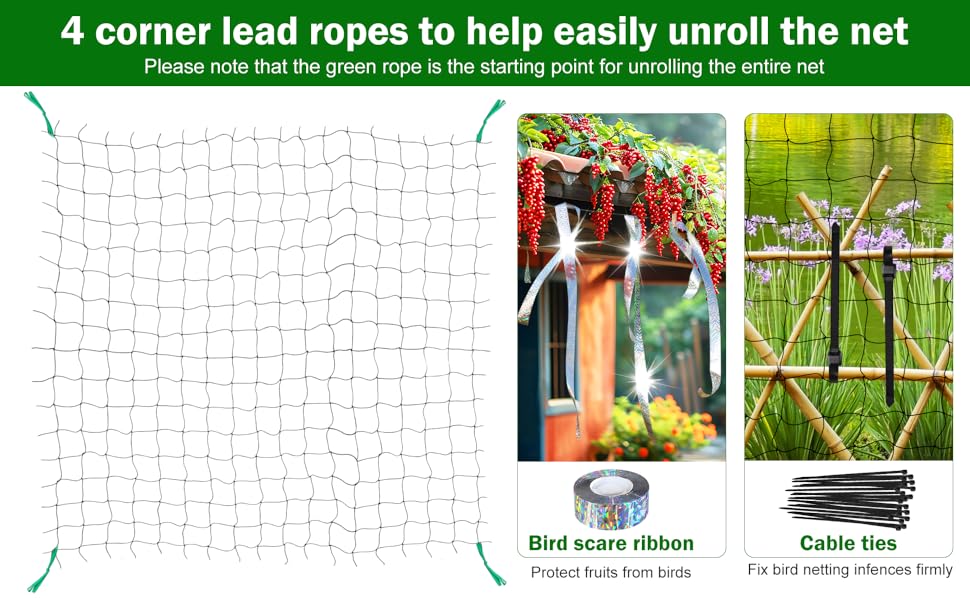 4 corner lead ropes to help easily unroll the net
Please note that the green rope is the starting point for unrolling the entire net

Bird scare ribbon
Protect fruits from birds

Cable ties
Fix bird netting infences firmly